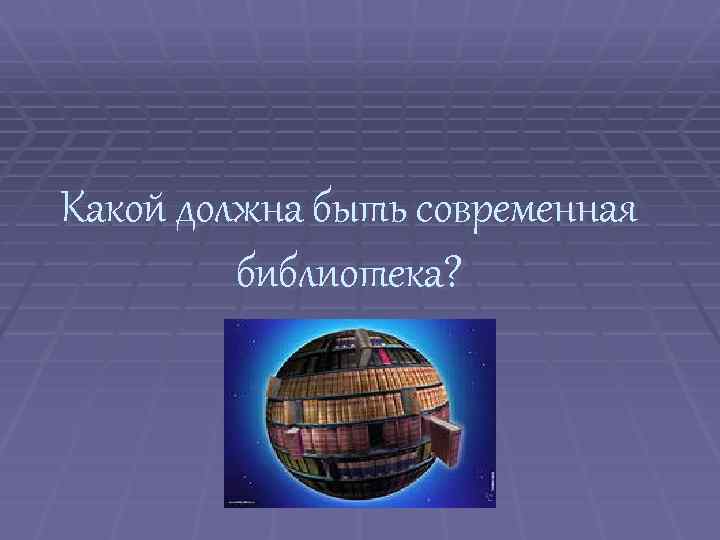 Какой должна быть современная библиотека?